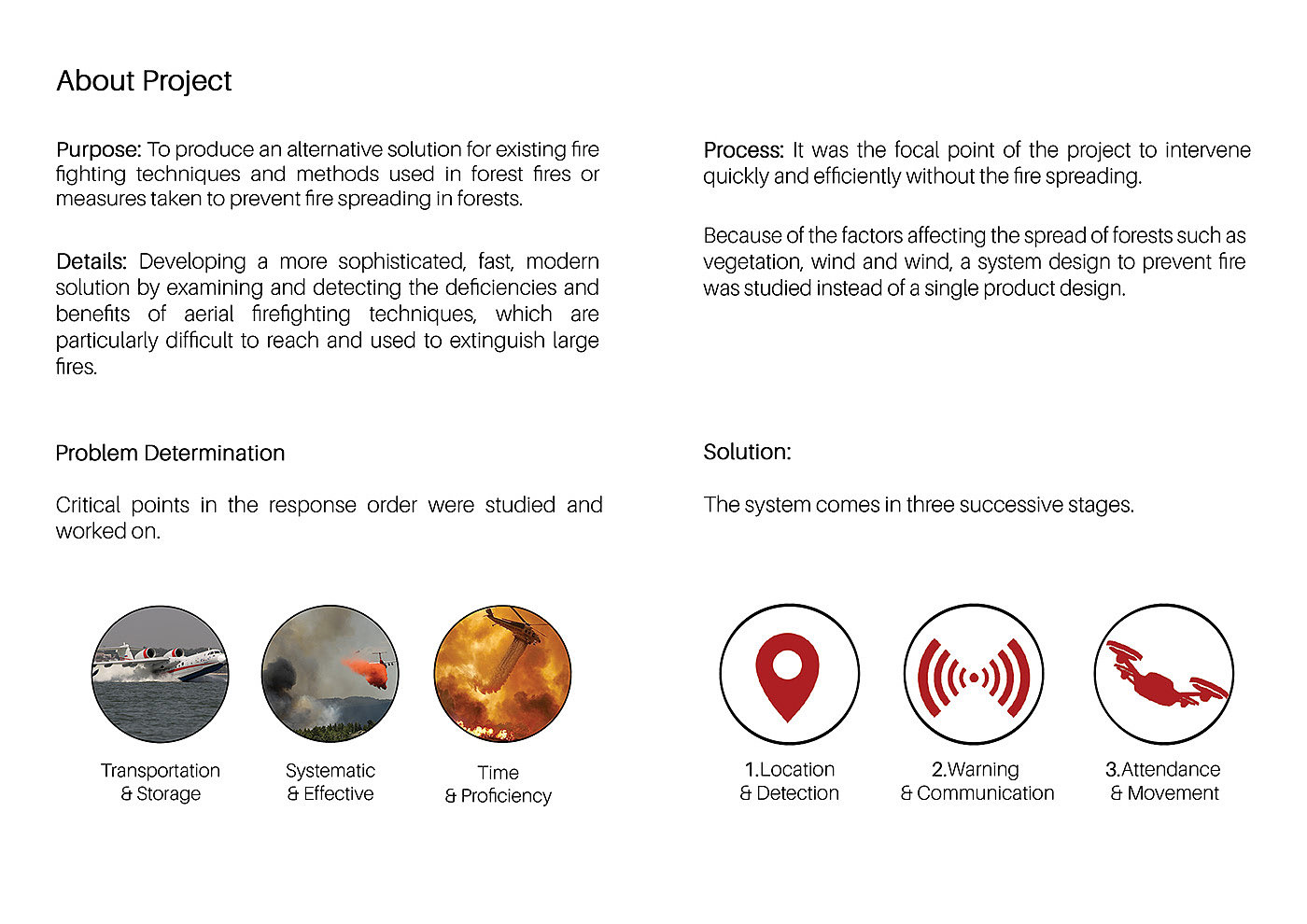 About Project

Purpose: To produce an alternative solution for existing fire fighting techniques and methods used in forest fires or measures taken to prevent fire spreading in forests.

Details: Developing a more sophisticated, fast, modern solution by examining and detecting the deficiencies and benefits of aerial firefighting techniques, which are particularly difficult to reach and used to extinguish large fires.

Problem Determination

Critical points in the response order were studied and worked on.

Transportation & Storage

Systematic & Effective

Time & Proficiency

Process: It was the focal point of the project to intervene quickly and efficiently without the fire spreading.

Because of the factors affecting the spread of forests such as vegetation, wind and wind, a system design to prevent fire was studied instead of a single product design.

Solution:

The system comes in three successive stages.

1.Location & Detection

2.Warning & Communication

3.Attendance & Movement